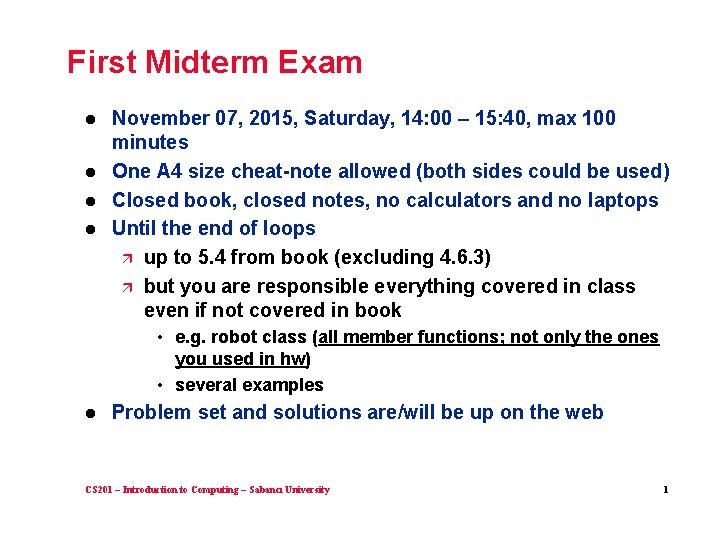 First Midterm Exam

- November 07, 2015, Saturday, 14:00 – 15:40, max 100 minutes
- One A4 size cheat-note allowed (both sides could be used)
- Closed book, closed notes, no calculators and no laptops
- Until the end of loops
  - up to 5.4 from book (excluding 4.6.3)
  - but you are responsible everything covered in class even if not covered in book
    - e.g. robot class (all member functions; not only the ones you used in hw)
    - several examples
- Problem set and solutions are/will be up on the web

CS201 – Introduction to Computing – Sabancı University

1